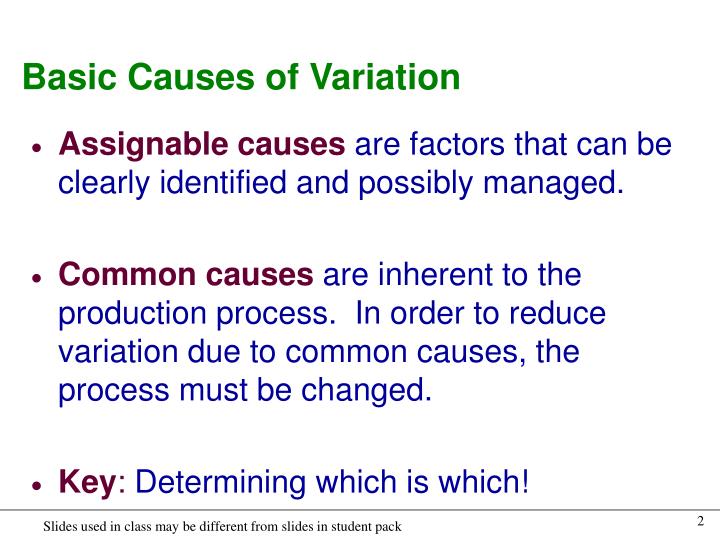 Basic Causes of Variation

• Assignable causes are factors that can be clearly identified and possibly managed.

• Common causes are inherent to the production process. In order to reduce variation due to common causes, the process must be changed.

• Key: Determining which is which!

Slides used in class may be different from slides in student pack

2